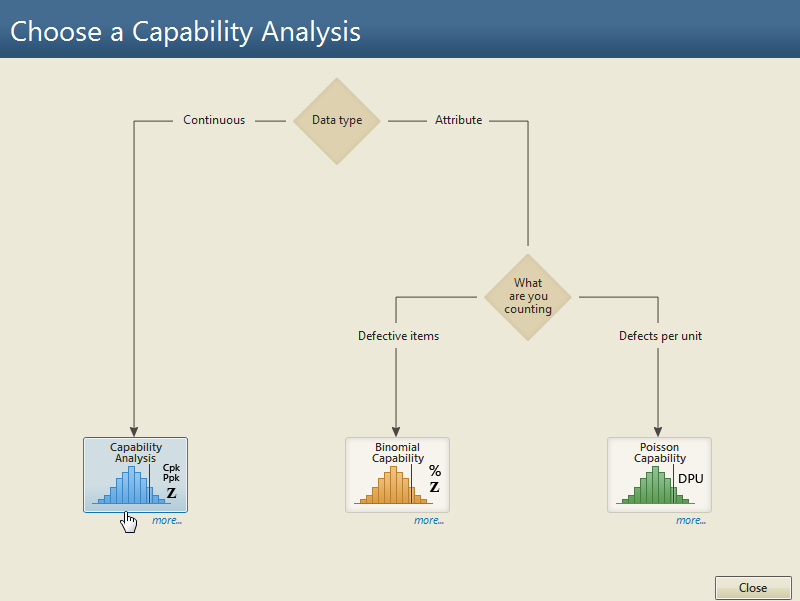 Choose a Capability Analysis

Continuous

Data type

Attribute

What are you counting

Defective items

Defects per unit

Capability Analysis

Cpk
Ppk
Z

more...

Binomial Capability

%
Z

more...

Poisson Capability

DPU

more...

Close